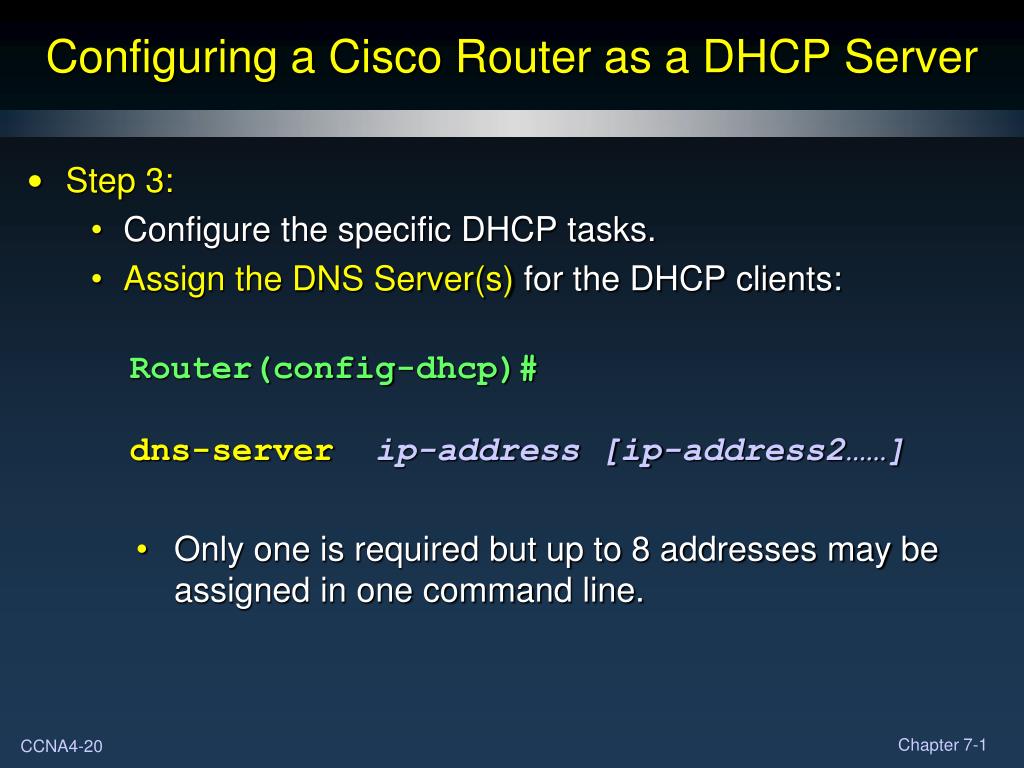 Configuring a Cisco Router as a DHCP Server

• Step 3:
  • Configure the specific DHCP tasks.
  • Assign the DNS Server(s) for the DHCP clients:

Router(config-dhcp)#

dns-server ip-address [ip-address2……]

• Only one is required but up to 8 addresses may be assigned in one command line.

CCNA4-20

Chapter 7-1